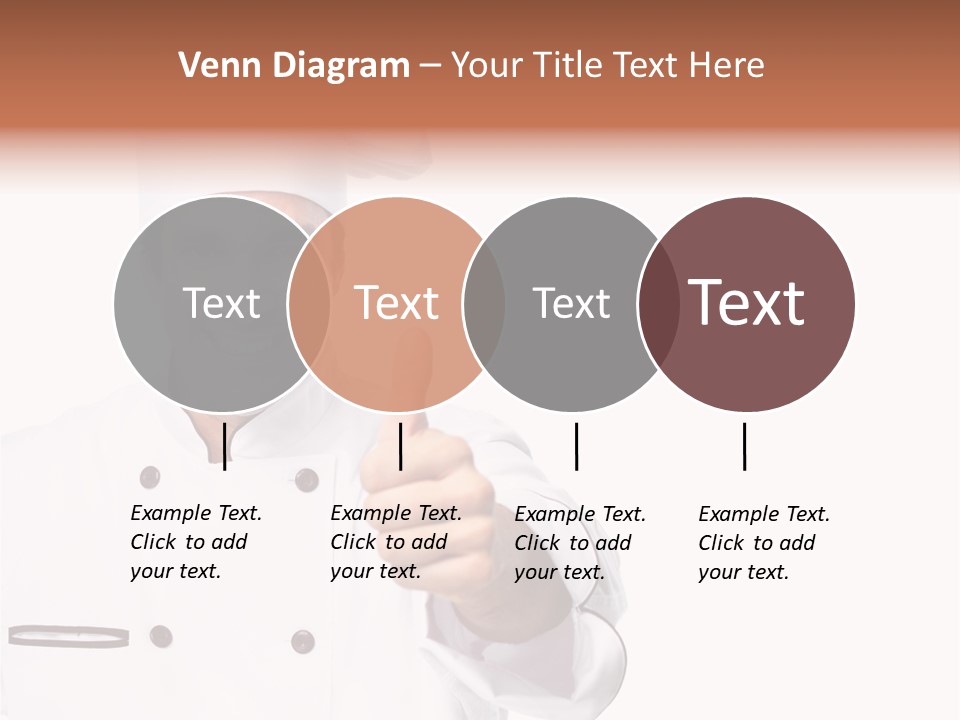 Venn Diagram – Your Title Text Here

Text

Text

Text

Text

Example Text. Click to add your text.

Example Text. Click to add your text.

Example Text. Click to add your text.

Example Text. Click to add your text.